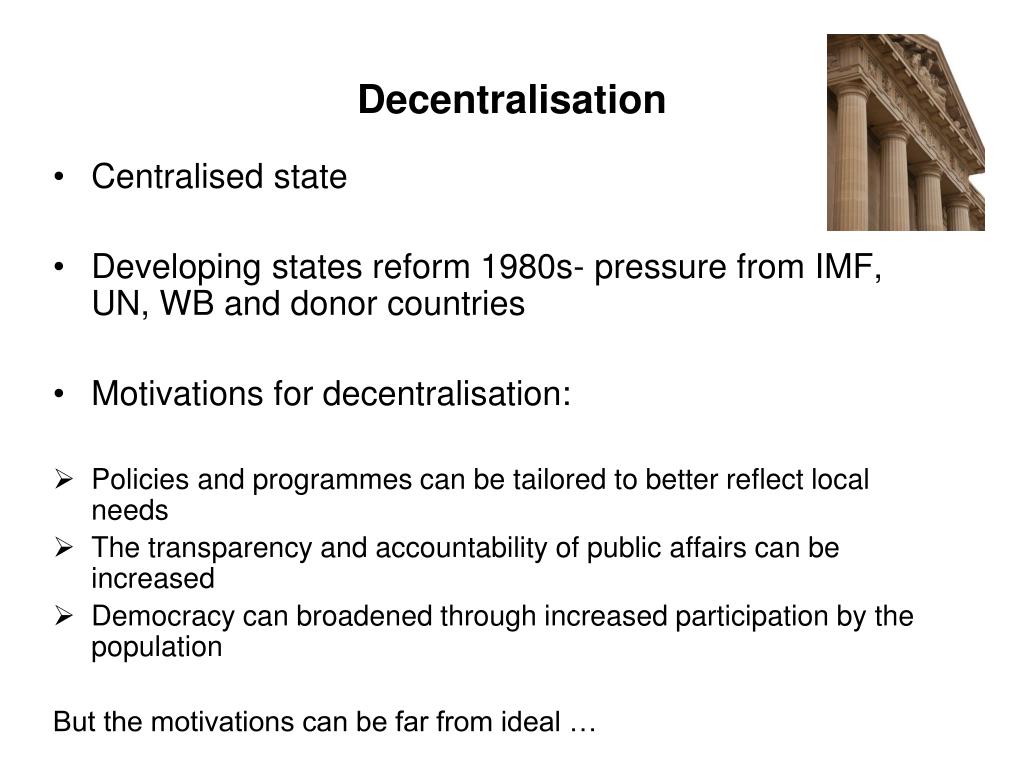 Decentralisation

• Centralised state

• Developing states reform 1980s- pressure from IMF, UN, WB and donor countries

• Motivations for decentralisation:

➢ Policies and programmes can be tailored to better reflect local needs
➢ The transparency and accountability of public affairs can be increased
➢ Democracy can broadened through increased participation by the population

But the motivations can be far from ideal …